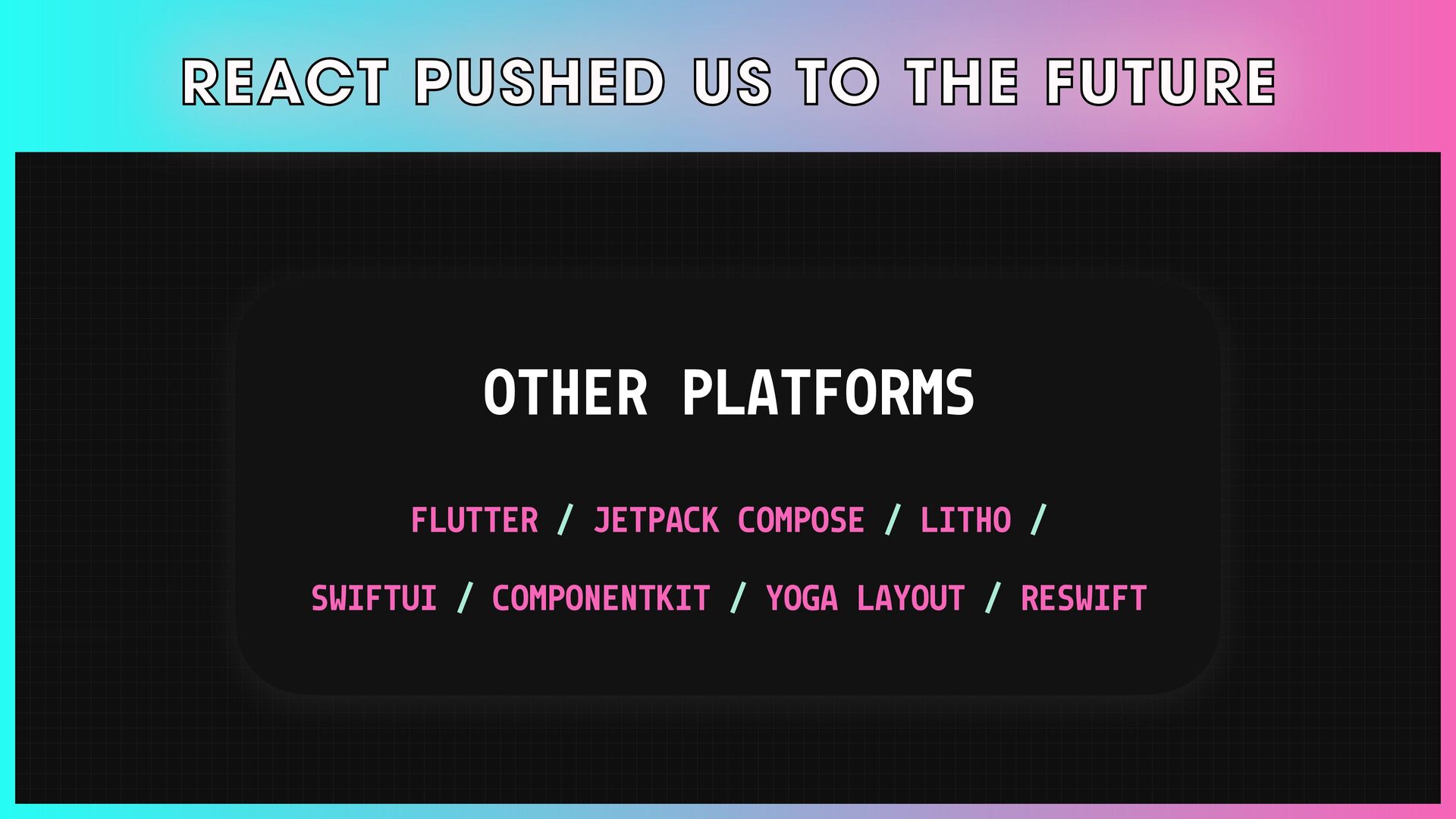 REACT PUSHED US TO THE FUTURE

OTHER PLATFORMS

FLUTTER / JETPACK COMPOSE / LITHO /

SWIFTUI / COMPONENTKIT / YOGA LAYOUT / RESWIFT